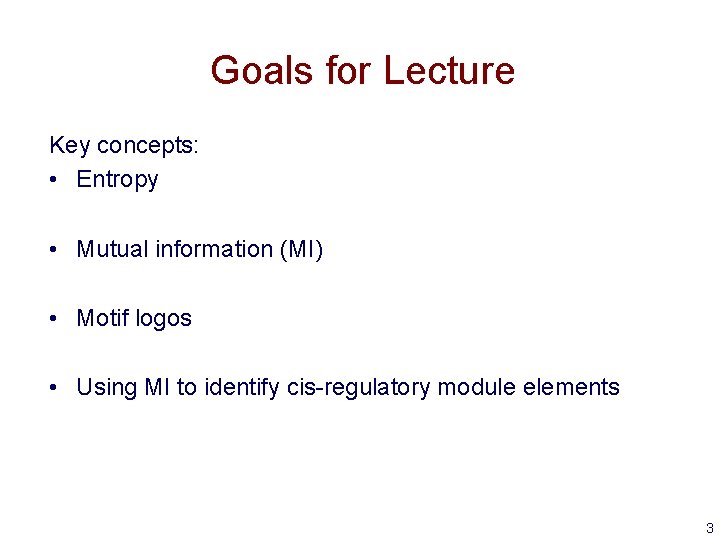 Goals for Lecture

Key concepts:
• Entropy

• Mutual information (MI)

• Motif logos

• Using MI to identify cis-regulatory module elements

3